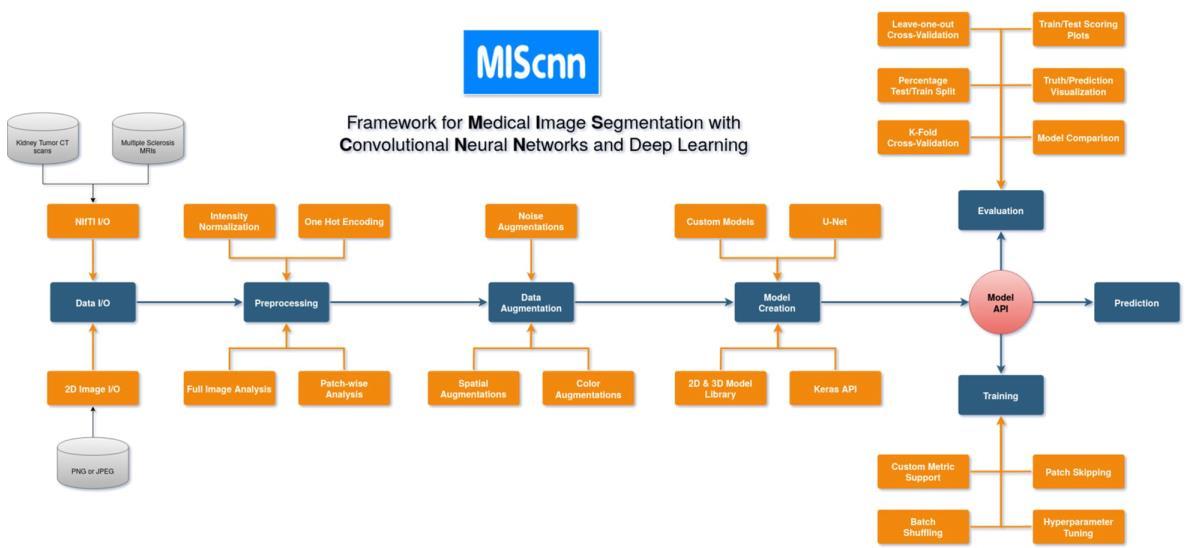 MIScnn

Framework for Medical Image Segmentation with Convolutional Neural Networks and Deep Learning

Kidney Tumor CT scans

Multiple Sclerosis MRIs

NIfTI I/O

Data I/O

2D Image I/O

PNG or JPEG

Intensity Normalization

One Hot Encoding

Preprocessing

Full Image Analysis

Patch-wise Analysis

Noise Augmentations

Data Augmentation

Spatial Augmentations

Color Augmentations

Custom Models

U-Net

Model Creation

2D & 3D Model Library

Keras API

Leave-one-out Cross-Validation

Train/Test Scoring Plots

Percentage Test/Train Split

Truth/Prediction Visualization

K-Fold Cross-Validation

Model Comparison

Evaluation

Model API

Prediction

Training

Custom Metric Support

Patch Skipping

Batch Shuffling

Hyperparameter Tuning